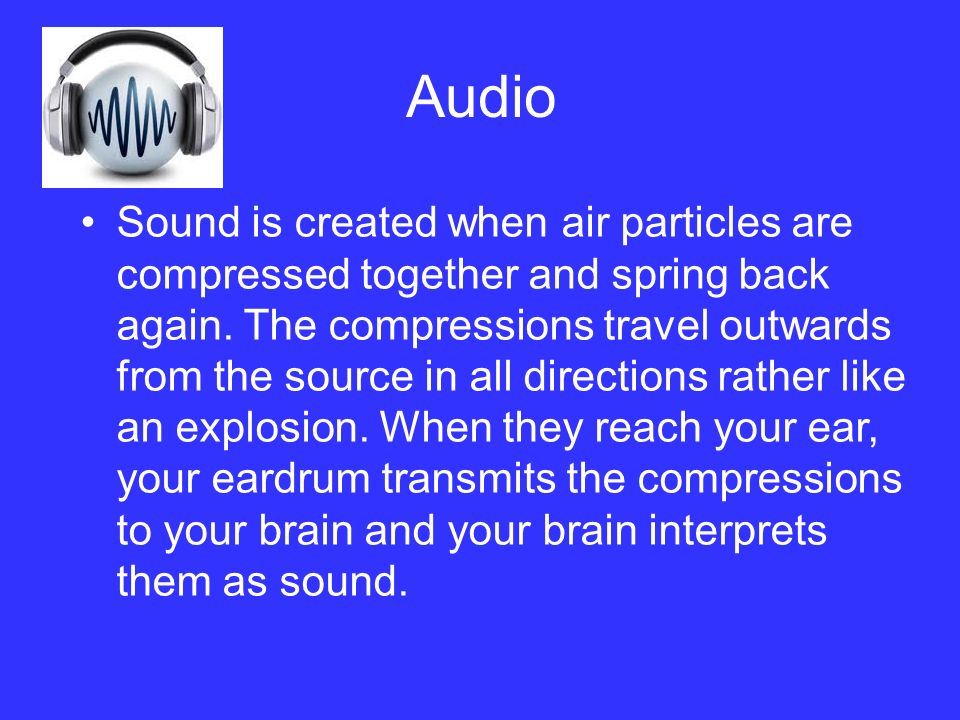 Audio

• Sound is created when air particles are compressed together and spring back again. The compressions travel outwards from the source in all directions rather like an explosion. When they reach your ear, your eardrum transmits the compressions to your brain and your brain interprets them as sound.